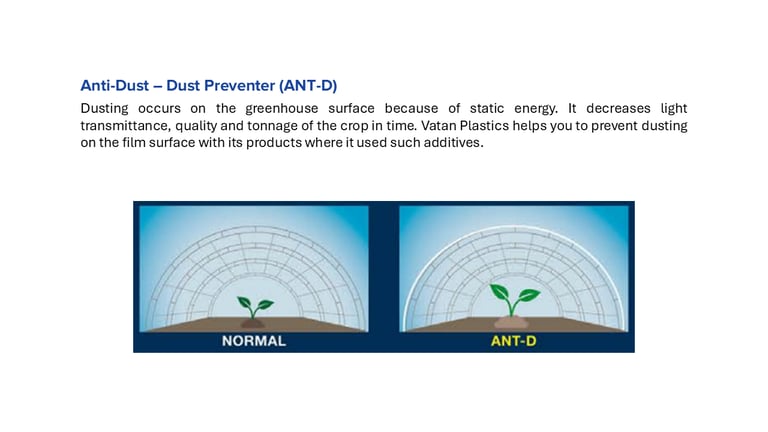 Anti-Dust – Dust Preventer (ANT-D)

Dusting occurs on the greenhouse surface because of static energy. It decreases light transmittance, quality and tonnage of the crop in time. Vatan Plastics helps you to prevent dusting on the film surface with its products where it used such additives.

NORMAL

ANT-D